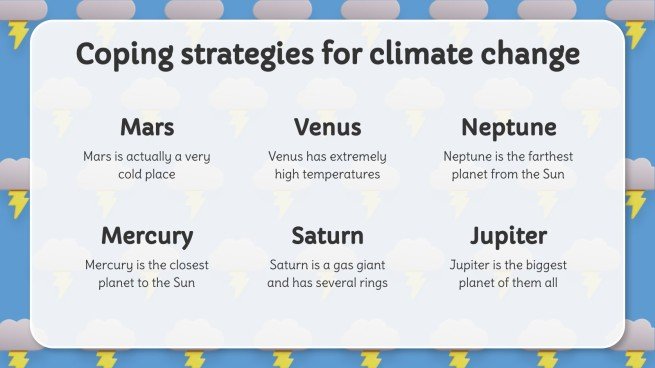 Coping strategies for climate change

Mars
Mars is actually a very cold place

Venus
Venus has extremely high temperatures

Neptune
Neptune is the farthest planet from the Sun

Mercury
Mercury is the closest planet to the Sun

Saturn
Saturn is a gas giant and has several rings

Jupiter
Jupiter is the biggest planet of them all